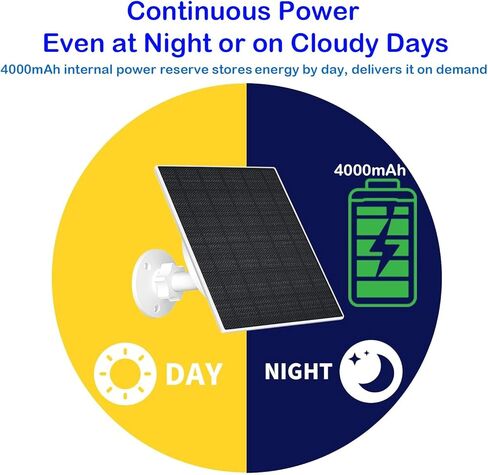 Continuous Power
Even at Night or on Cloudy Days
4000mAh internal power reserve stores energy by day, delivers it on demand

4000mAh

DAY

NIGHT